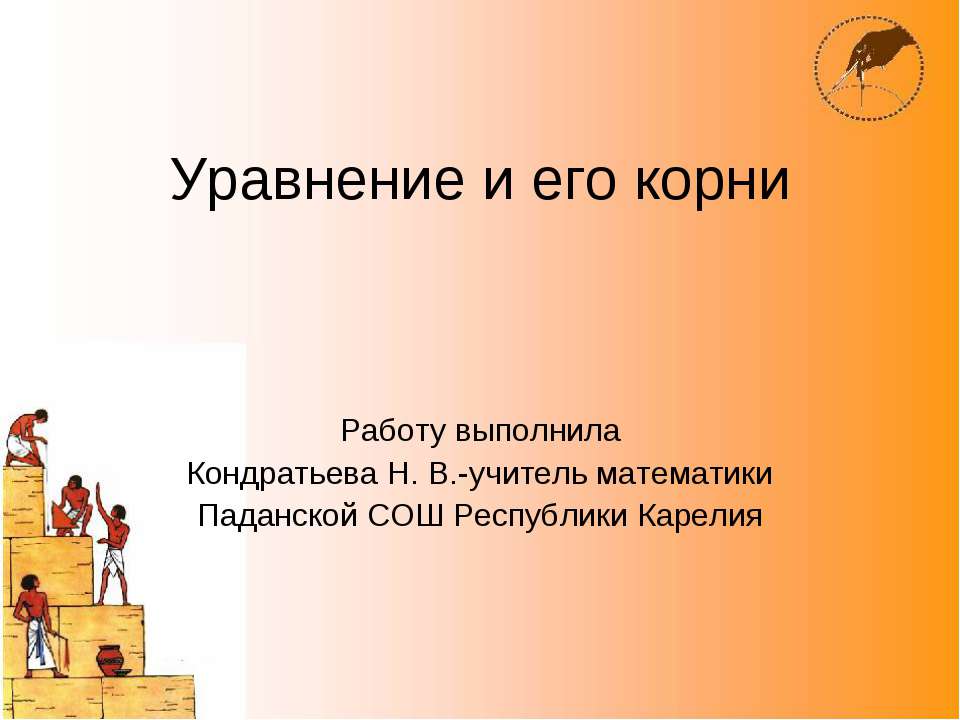 Уравнение и его корни

Работу выполнила
Кондратьева Н. В.-учитель математики
Паданской СОШ Республики Карелия